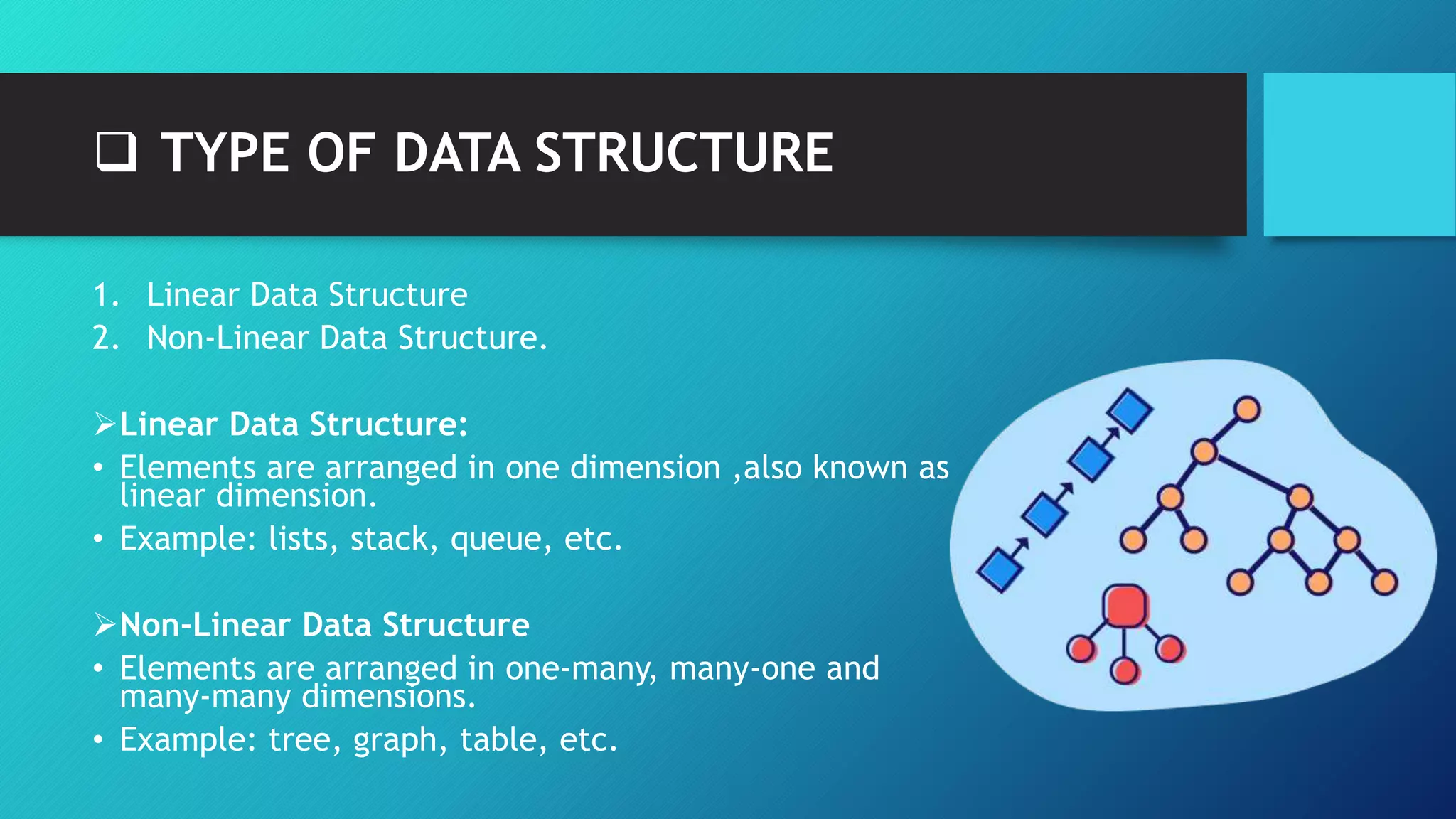 ❑ TYPE OF DATA STRUCTURE

1. Linear Data Structure
2. Non-Linear Data Structure.

➢Linear Data Structure:
• Elements are arranged in one dimension ,also known as linear dimension.
• Example: lists, stack, queue, etc.

➢Non-Linear Data Structure
• Elements are arranged in one-many, many-one and many-many dimensions.
• Example: tree, graph, table, etc.